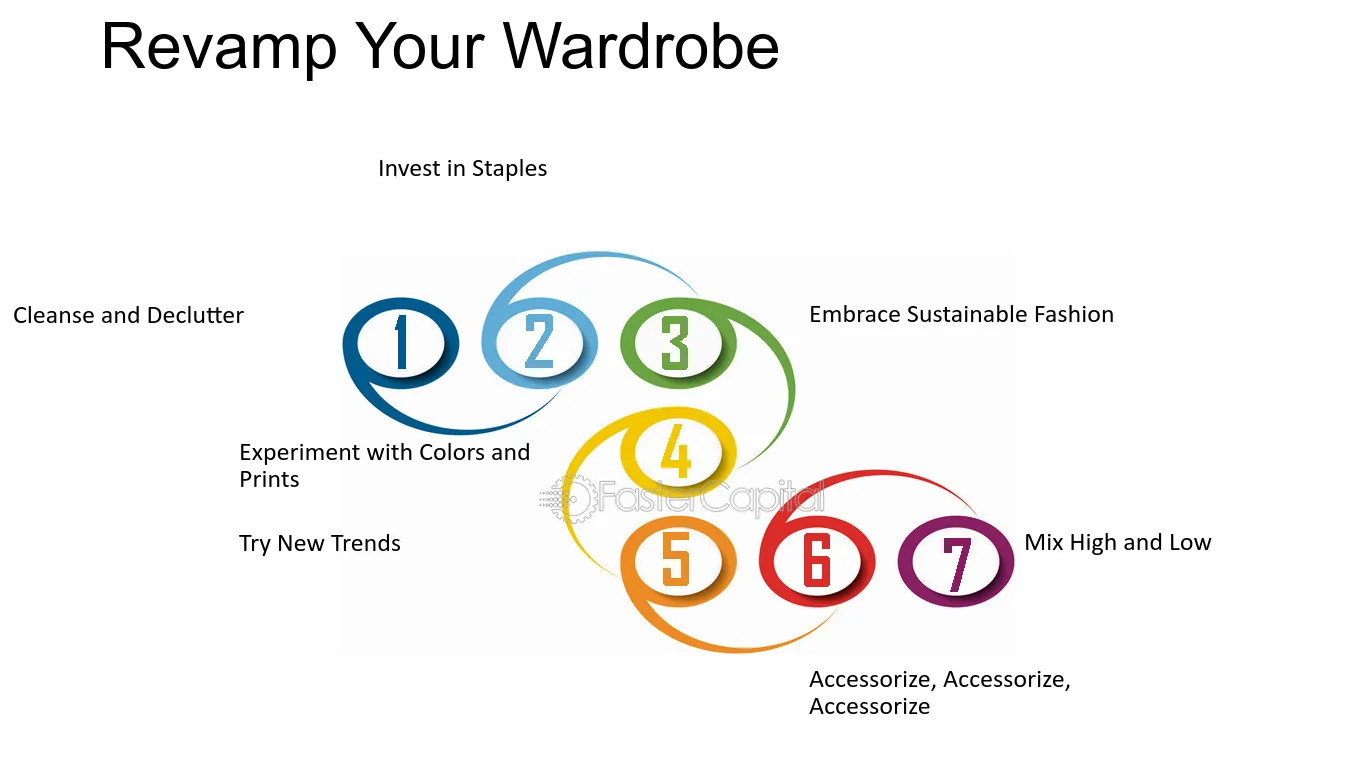 Revamp Your Wardrobe

Invest in Staples

Cleanse and Declutter

1

2

3

Embrace Sustainable Fashion

Experiment with Colors and Prints

4

Try New Trends

5

6

7

Mix High and Low

Accessorize, Accessorize, Accessorize

FasterCapital